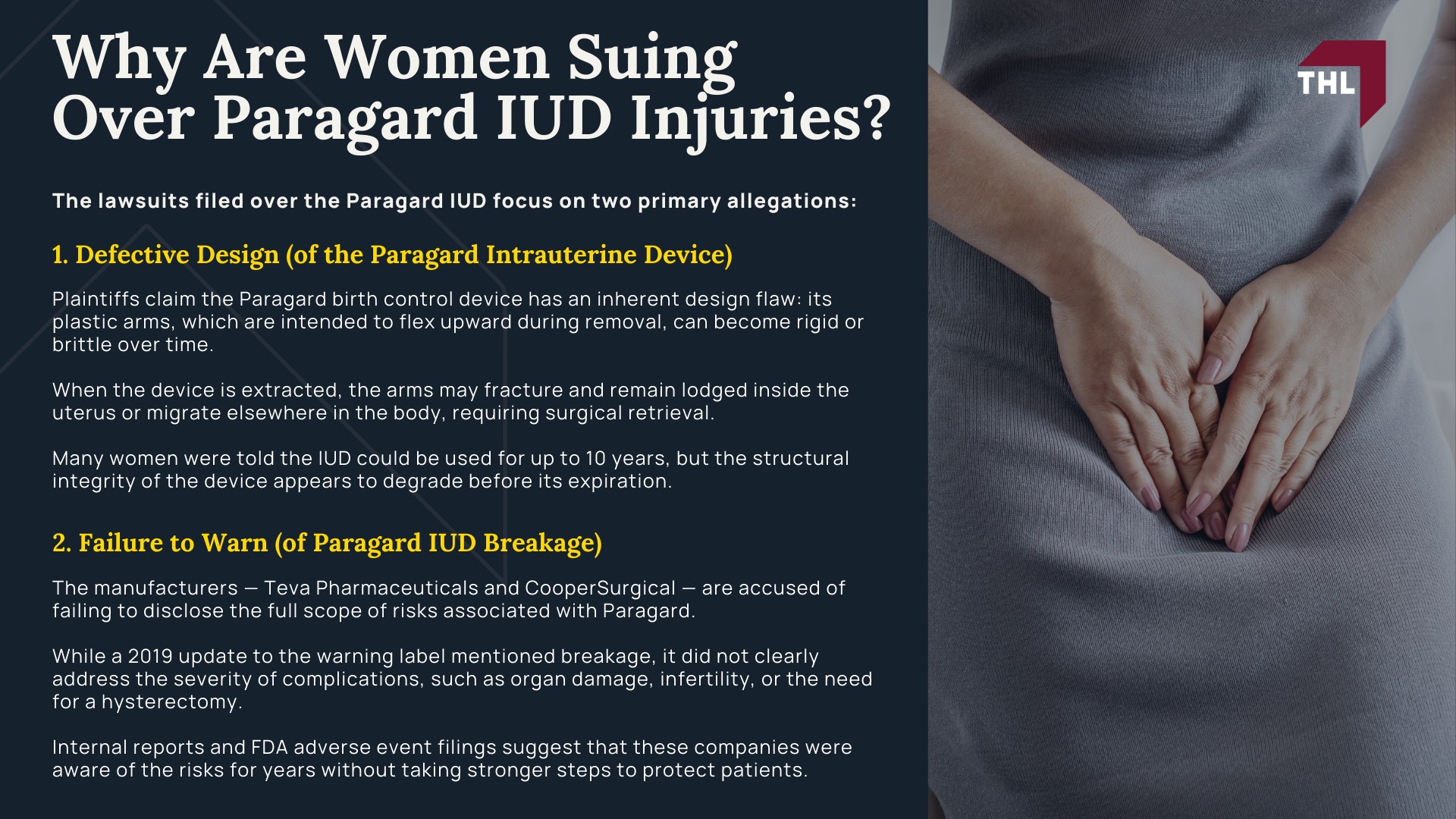 Why Are Women Suing Over Paragard IUD Injuries?

THL

The lawsuits filed over the Paragard IUD focus on two primary allegations:

1. Defective Design (of the Paragard Intrauterine Device)

Plaintiffs claim the Paragard birth control device has an inherent design flaw: its plastic arms, which are intended to flex upward during removal, can become rigid or brittle over time.

When the device is extracted, the arms may fracture and remain lodged inside the uterus or migrate elsewhere in the body, requiring surgical retrieval.

Many women were told the IUD could be used for up to 10 years, but the structural integrity of the device appears to degrade before its expiration.

2. Failure to Warn (of Paragard IUD Breakage)

The manufacturers — Teva Pharmaceuticals and CooperSurgical — are accused of failing to disclose the full scope of risks associated with Paragard.

While a 2019 update to the warning label mentioned breakage, it did not clearly address the severity of complications, such as organ damage, infertility, or the need for a hysterectomy.

Internal reports and FDA adverse event filings suggest that these companies were aware of the risks for years without taking stronger steps to protect patients.